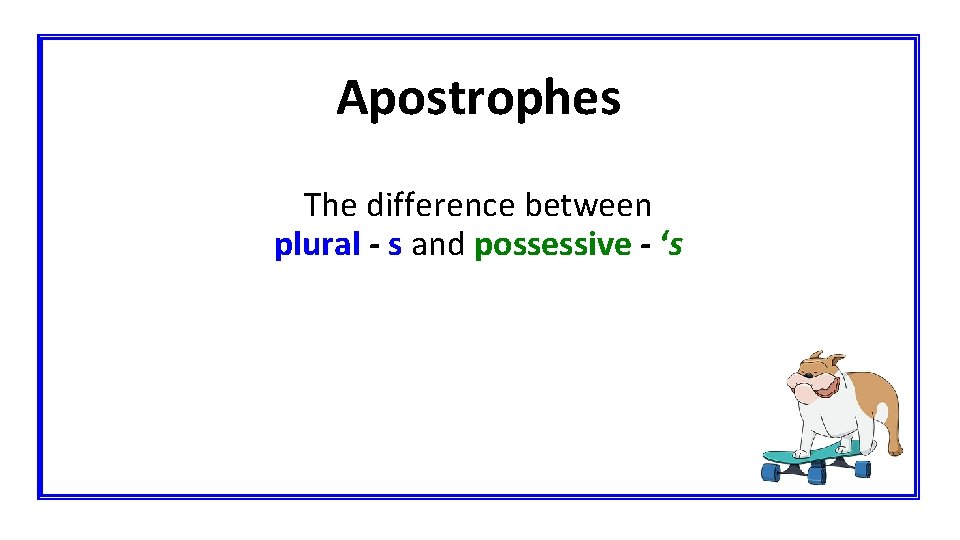 Apostrophes

The difference between
plural - s and possessive - ‘s